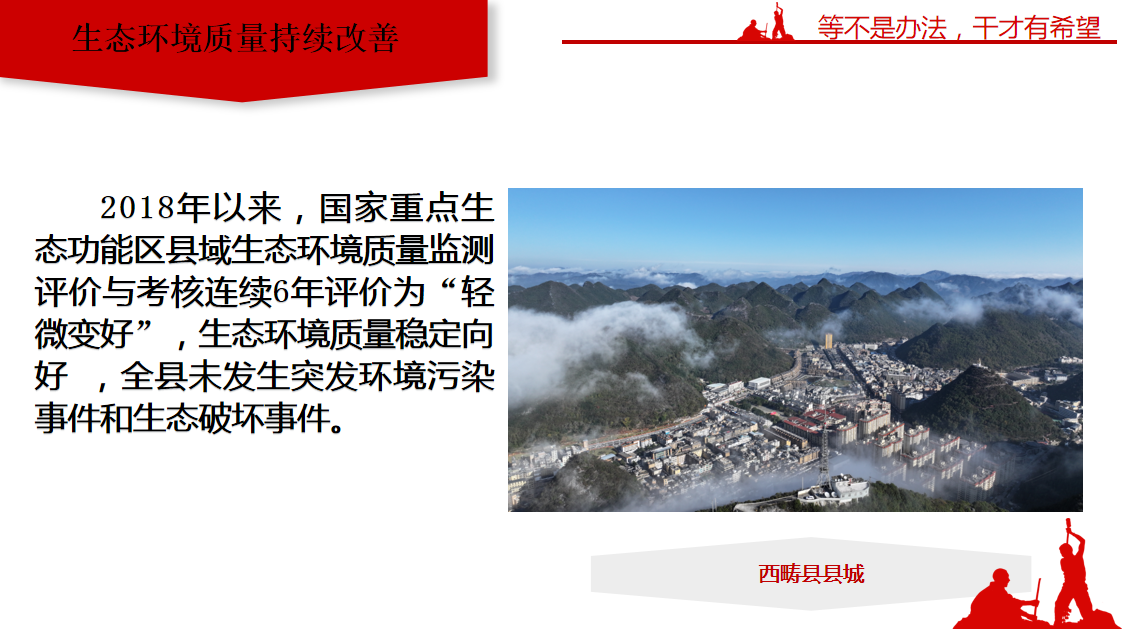 生态环境质量持续改善

等不是办法，干才有希望

2018年以来，国家重点生态功能区县域生态环境质量监测评价与考核连续6年评价为“轻微变好”，生态环境质量稳定向好 ，全县未发生突发环境污染事件和生态破坏事件。

西畴县县城